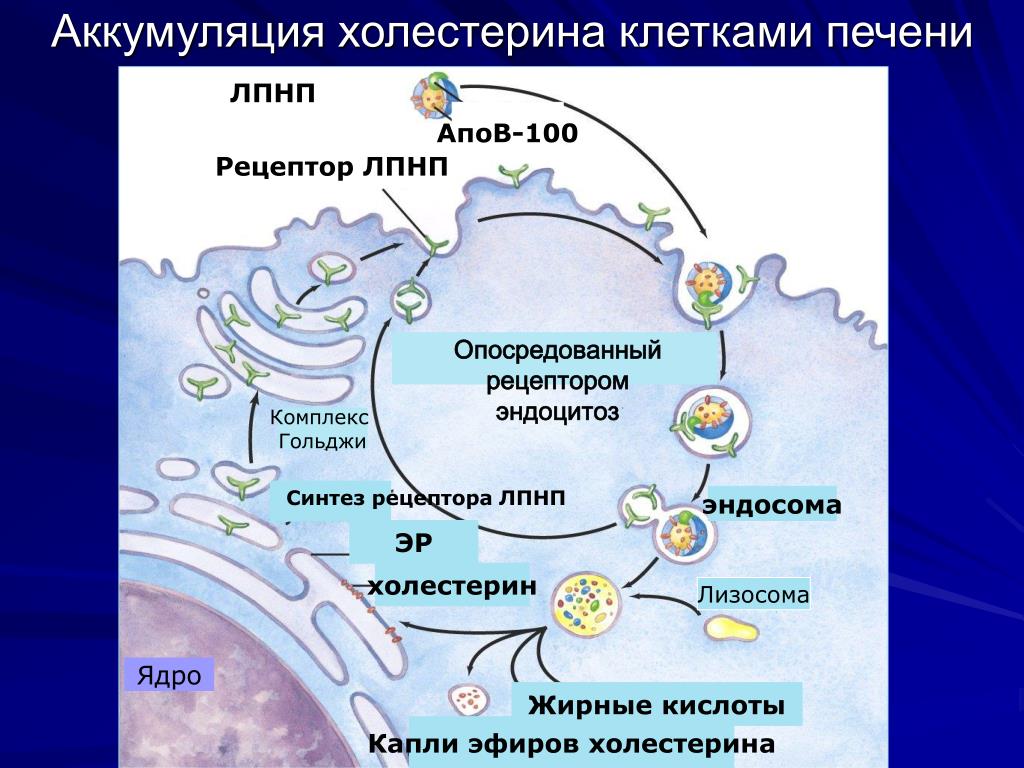 Аккумуляция холестерина клетками печени

ЛПНП

АпоВ-100

Рецептор ЛПНП

Опосредованный рецептором эндоцитоз

Комплекс Гольджи

Синтез рецептора ЛПНП

эндосома

ЭР

холестерин

Лизосома

Ядро

Жирные кислоты

Капли эфиров холестерина